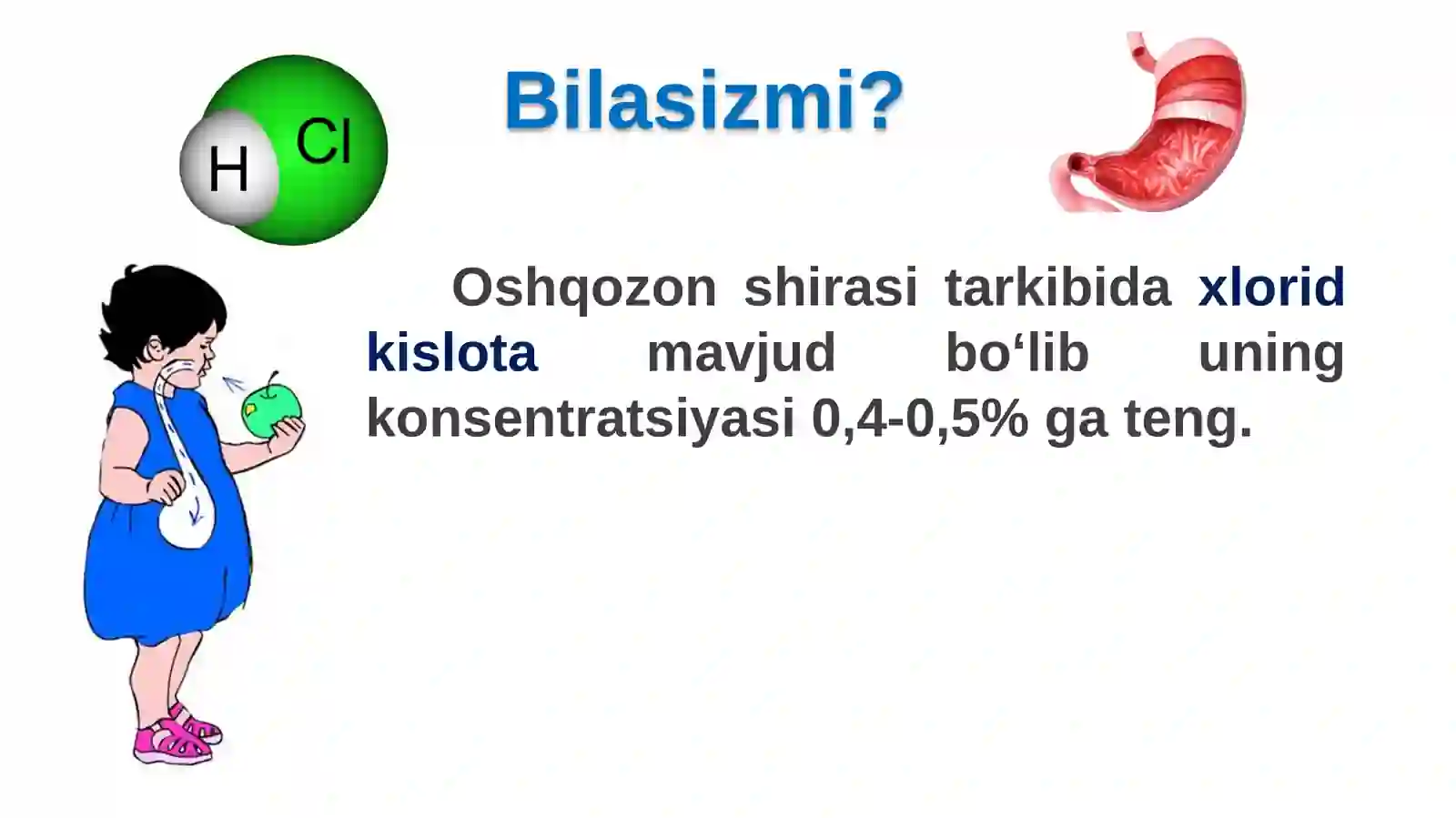 H Cl

Bilasizmi?

Oshqozon shirasi tarkibida xlorid kislota mavjud bo‘lib uning konsentratsiyasi 0,4-0,5% ga teng.